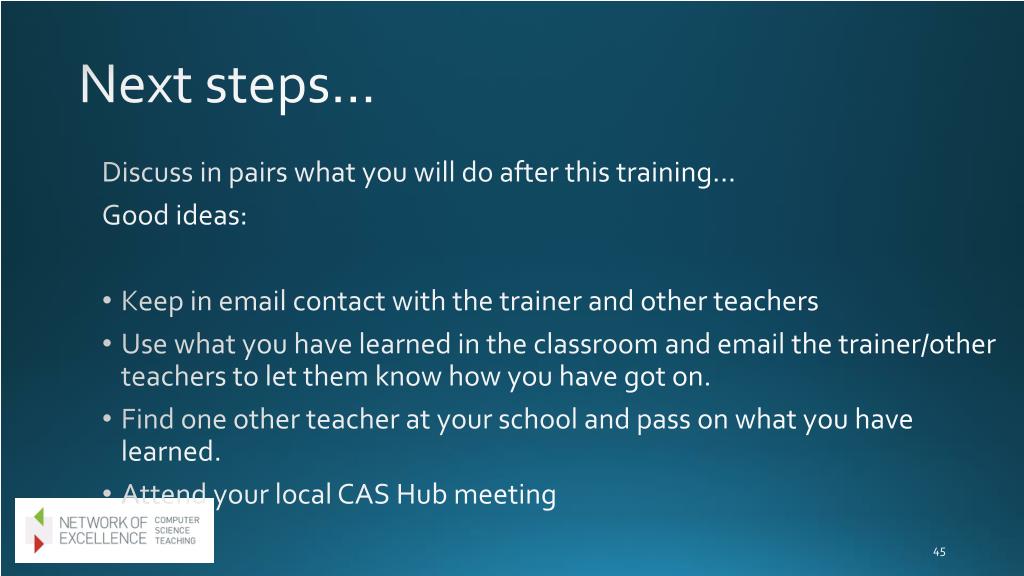 Next steps…

Discuss in pairs what you will do after this training…

Good ideas:

• Keep in email contact with the trainer and other teachers
• Use what you have learned in the classroom and email the trainer/other teachers to let them know how you have got on.
• Find one other teacher at your school and pass on what you have learned.
• Attend your local CAS Hub meeting

NETWORK OF EXCELLENCE COMPUTER SCIENCE TEACHING

45